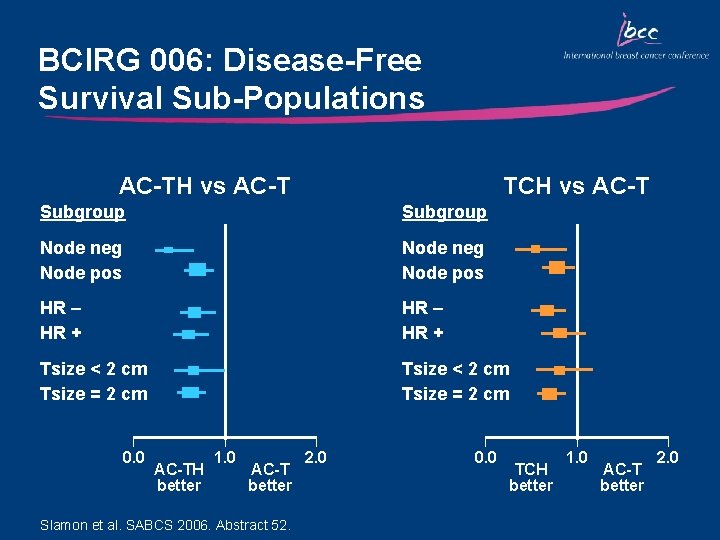 ibcc
International breast cancer conference

BCIRG 006: Disease-Free Survival Sub-Populations

AC-TH vs AC-T

Subgroup

Node neg
Node pos

HR –
HR +

Tsize < 2 cm
Tsize = 2 cm

0.0 1.0 2.0
AC-TH better
AC-T better

TCH vs AC-T

Subgroup

Node neg
Node pos

HR –
HR +

Tsize < 2 cm
Tsize = 2 cm

0.0 1.0 2.0
TCH better
AC-T better

Slamon et al. SABCS 2006. Abstract 52.